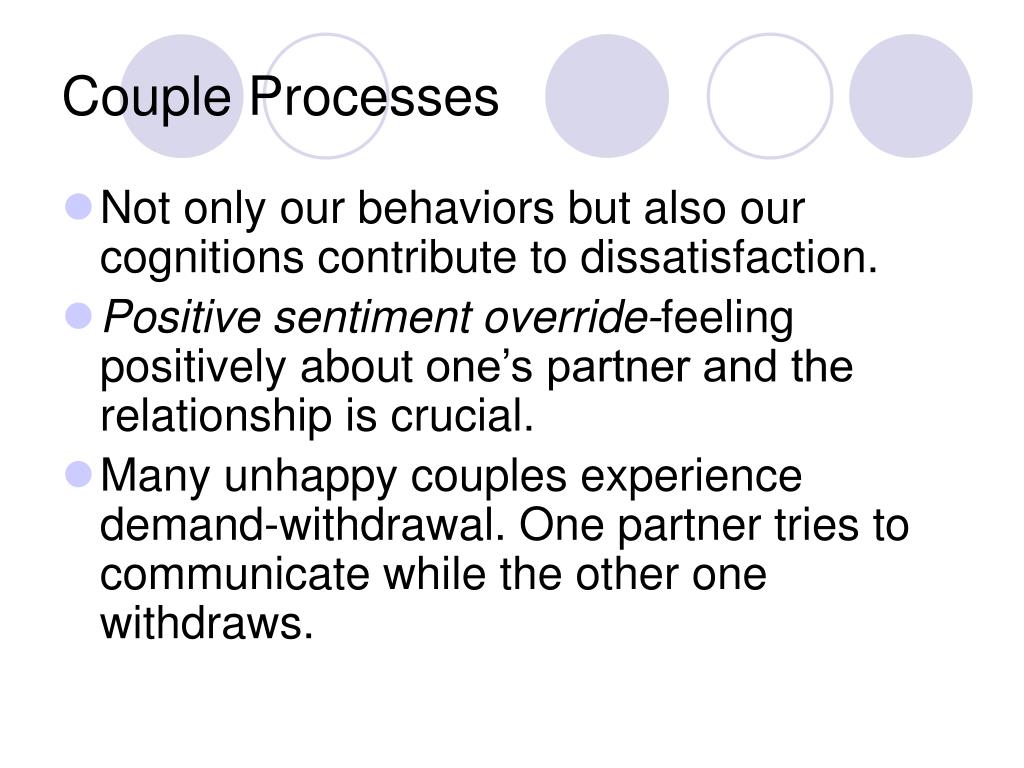 Couple Processes

Not only our behaviors but also our cognitions contribute to dissatisfaction.

Positive sentiment override-feeling positively about one’s partner and the relationship is crucial.

Many unhappy couples experience demand-withdrawal. One partner tries to communicate while the other one withdraws.